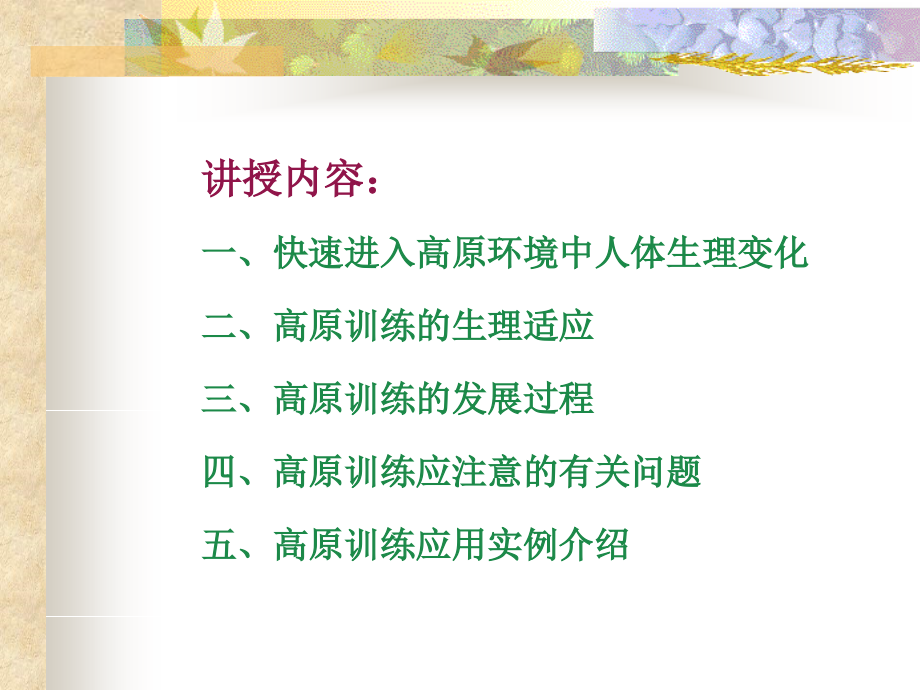 讲授内容：

一、快速进入高原环境中人体生理变化

二、高原训练的生理适应

三、高原训练的发展过程

四、高原训练应注意的有关问题

五、高原训练应用实例介绍